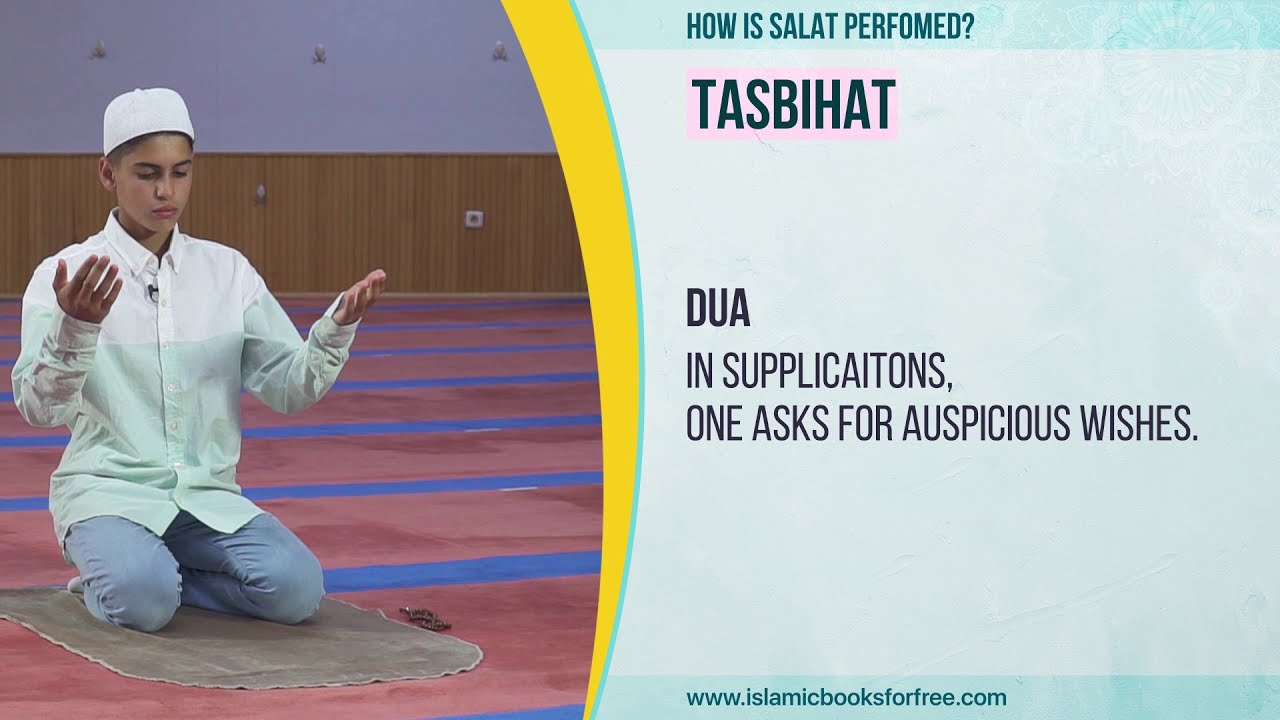 HOW IS SALAT PERFOMED?

TASBIHAT

DUA

IN SUPPLICAITONS,
ONE ASKS FOR AUSPICIOUS WISHES.

www.islamicbooksforfree.com